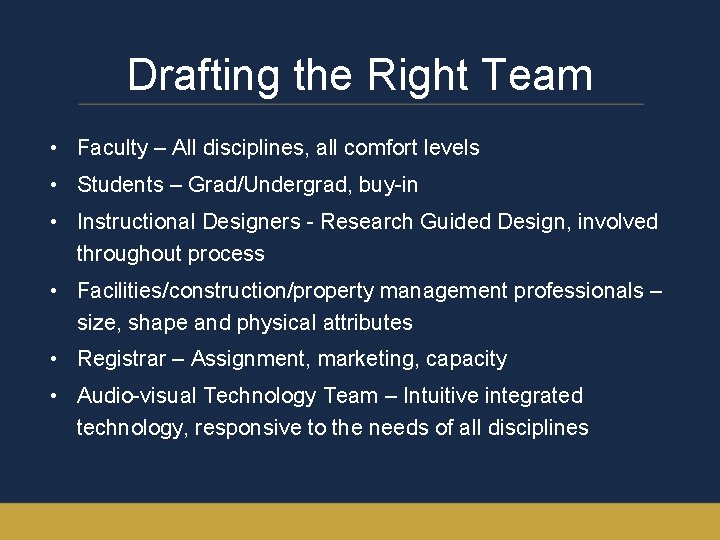 Drafting the Right Team

• Faculty – All disciplines, all comfort levels
• Students – Grad/Undergrad, buy-in
• Instructional Designers - Research Guided Design, involved throughout process
• Facilities/construction/property management professionals – size, shape and physical attributes
• Registrar – Assignment, marketing, capacity
• Audio-visual Technology Team – Intuitive integrated technology, responsive to the needs of all disciplines